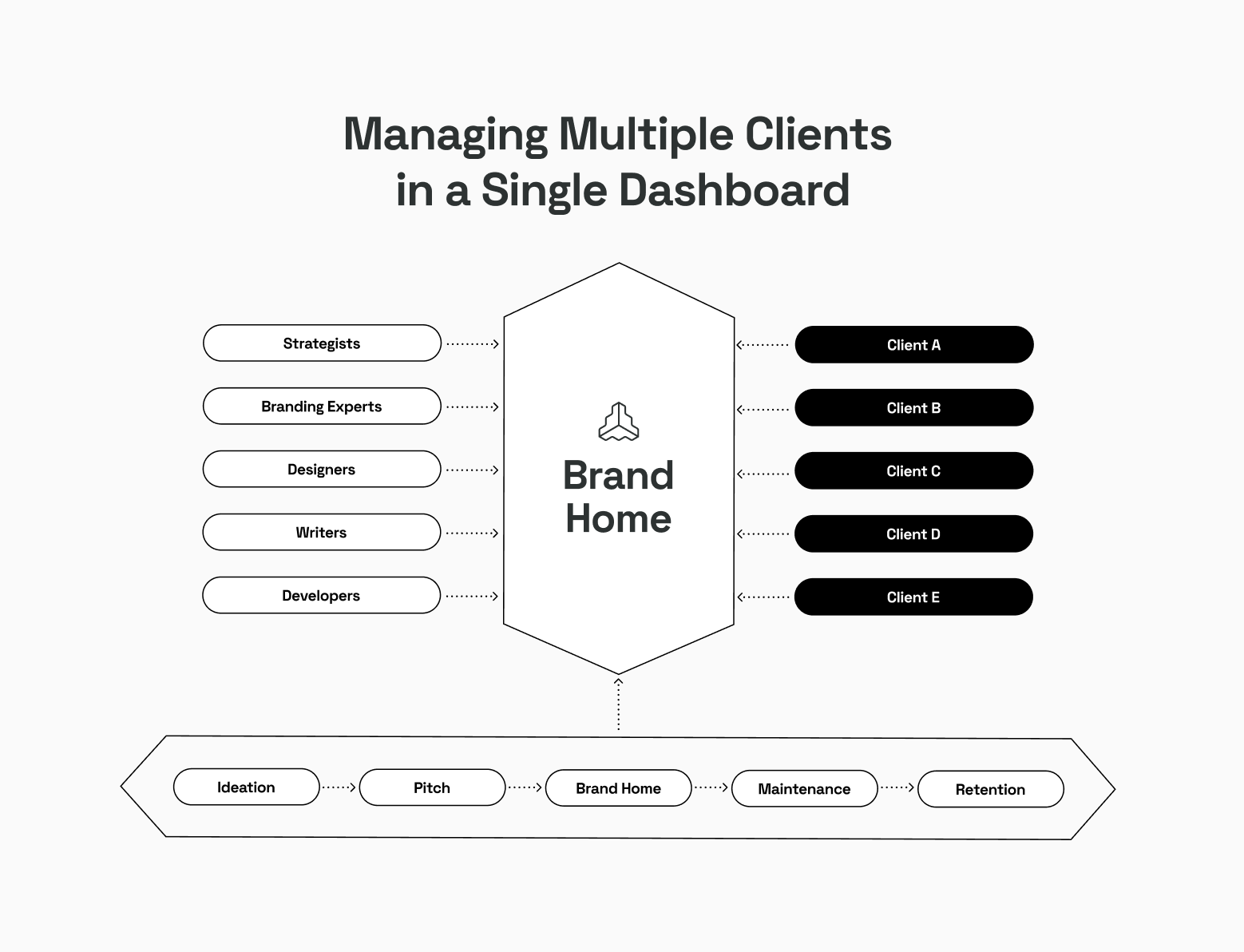 Managing Multiple Clients in a Single Dashboard

Strategists

Branding Experts

Designers

Writers

Developers

Brand Home

Client A

Client B

Client C

Client D

Client E

Ideation

Pitch

Brand Home

Maintenance

Retention